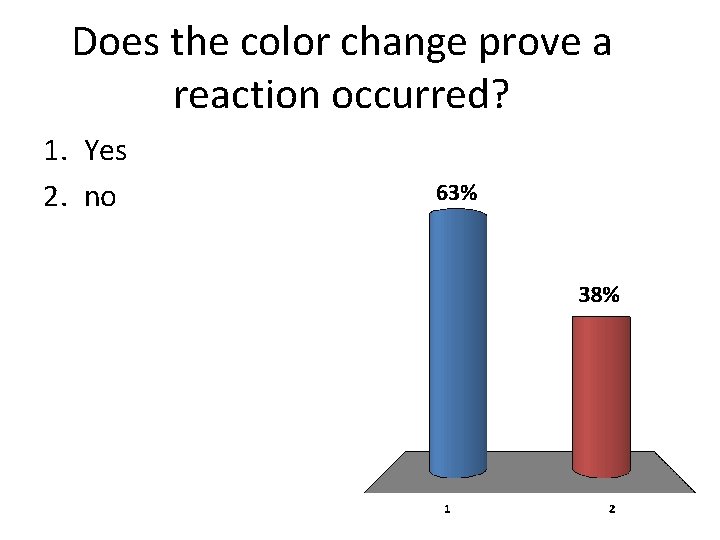 Does the color change prove a reaction occurred?

1. Yes
2. no

63%

38%

1

2